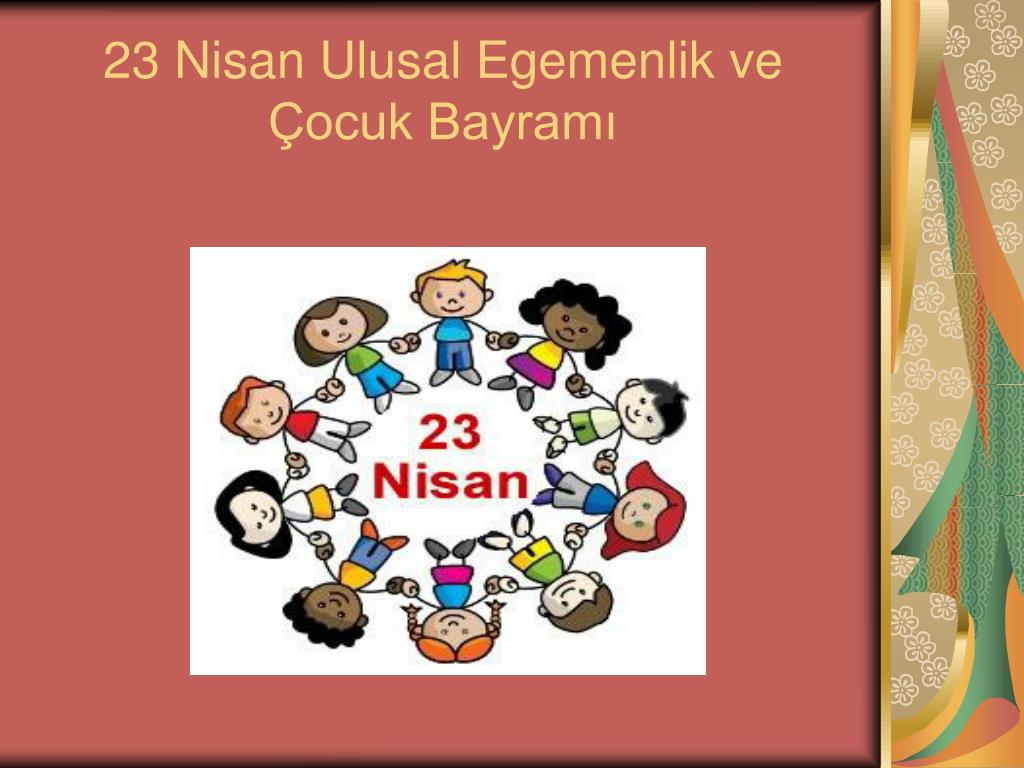 23 Nisan Ulusal Egemenlik ve Çocuk Bayramı

23
Nisan